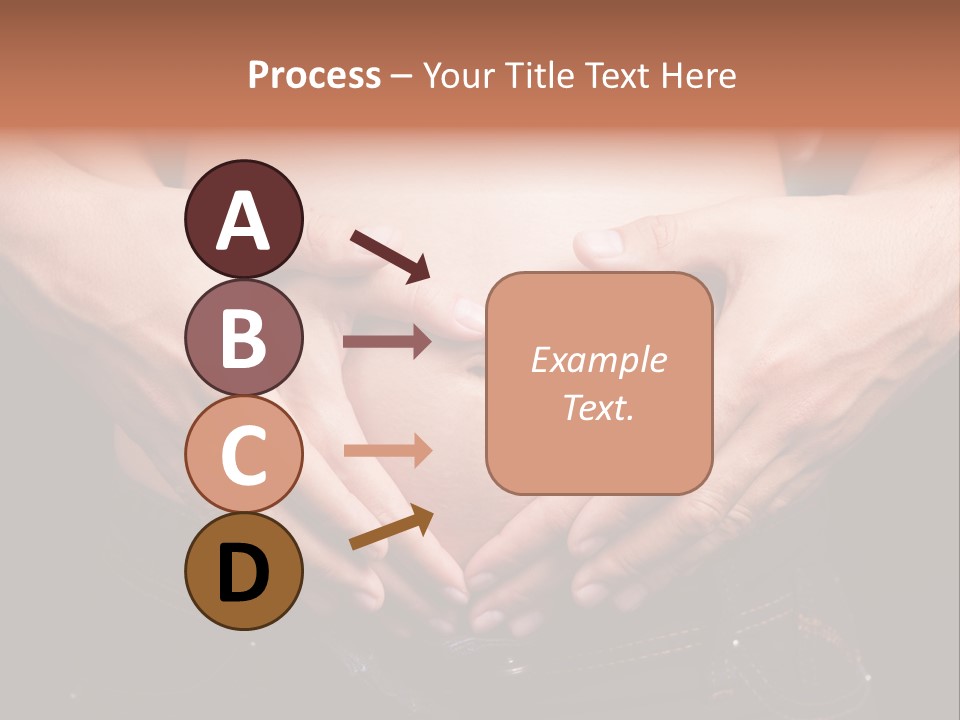 Process – Your Title Text Here

A

B

C

D

Example Text.